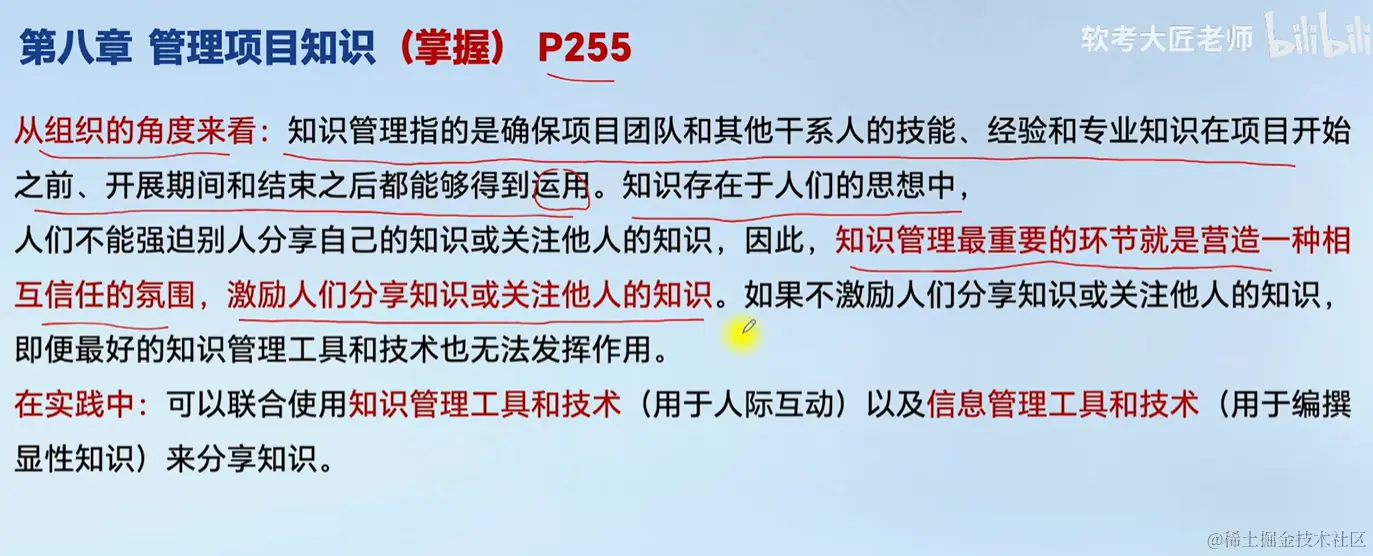 第八章 管理项目知识（掌握） P255

软考大匠老师 bilibili

从组织的角度来看：知识管理指的是确保项目团队和其他干系人的技能、经验和专业知识在项目开始之前、开展期间和结束之后都能够得到运用。知识存在于人们的思想中，

人们不能强迫别人分享自己的知识或关注他人的知识，因此，知识管理最重要的环节就是营造一种相互信任的氛围，激励人们分享知识或关注他人的知识。如果不激励人们分享知识或关注他人的知识，即便最好的知识管理工具和技术也无法发挥作用。

在实践中：可以联合使用知识管理工具和技术（用于人际互动）以及信息管理工具和技术（用于编撰显性知识）来分享知识。

@稀土掘金技术社区